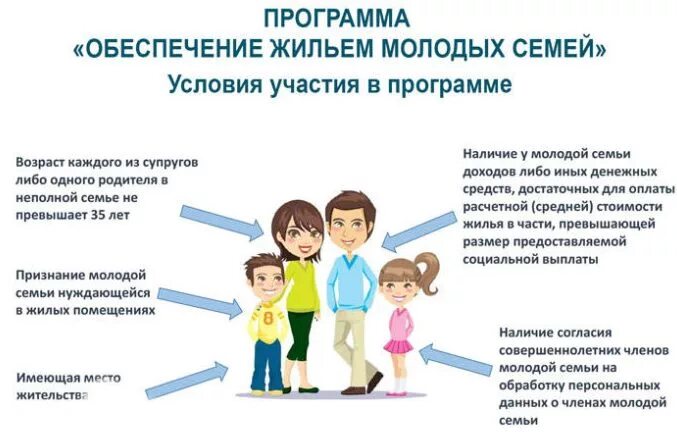 ПРОГРАММА
«ОБЕСПЕЧЕНИЕ ЖИЛЬЕМ МОЛОДЫХ СЕМЕЙ»
Условия участия в программе

Возраст каждого из супругов либо одного родителя в неполной семье не превышает 35 лет

Признание молодой семьи нуждающейся в жилых помещениях

Имеющая место жительства

Наличие у молодой семьи доходов либо иных денежных средств, достаточных для оплаты расчетной (средней) стоимости жилья в части, превышающей размер предоставляемой социальной выплаты

Наличие согласия совершеннолетних членов молодой семьи на обработку персональных данных о членах молодой семьи

8